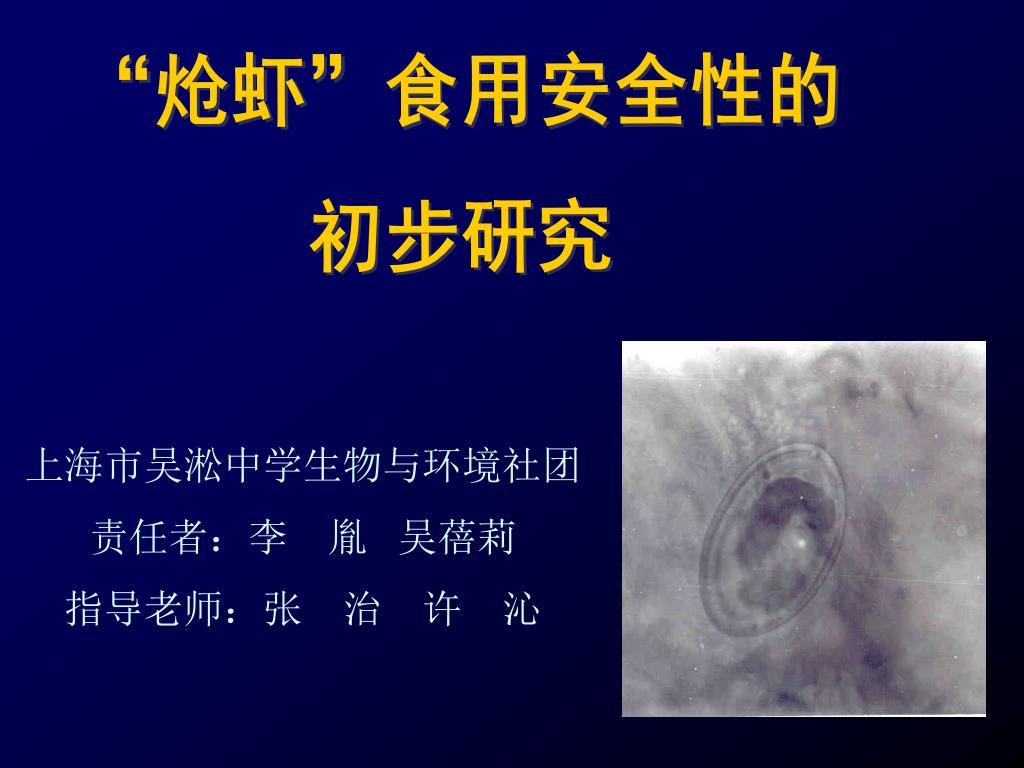 “炝虾”食用安全性的

初步研究

上海市吴淞中学生物与环境社团

责任者：李 胤 吴蓓莉

指导老师：张 治 许 沁